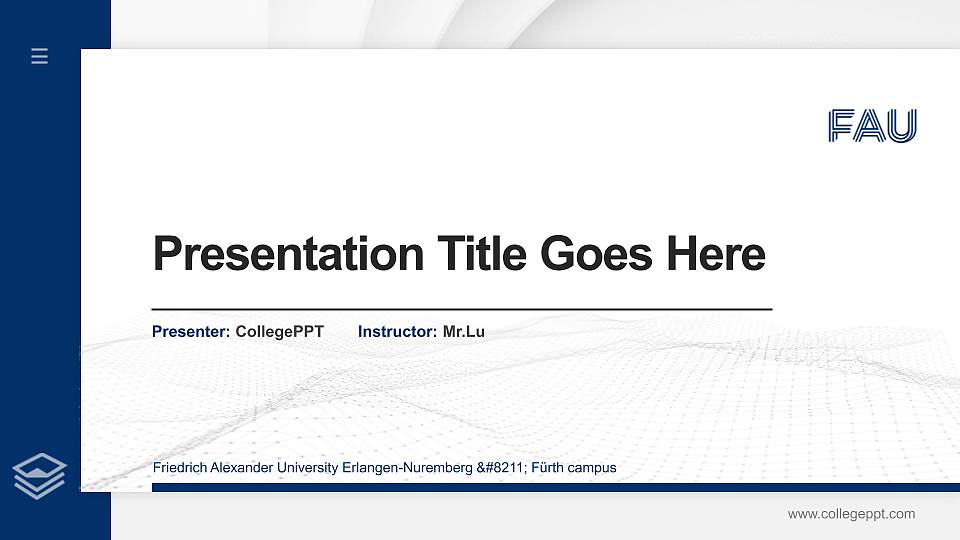 FAU

Presentation Title Goes Here

Presenter: CollegePPT Instructor: Mr.Lu

Friedrich Alexander University Erlangen-Nuremberg &#8211; Fürth campus

www.collegeppt.com